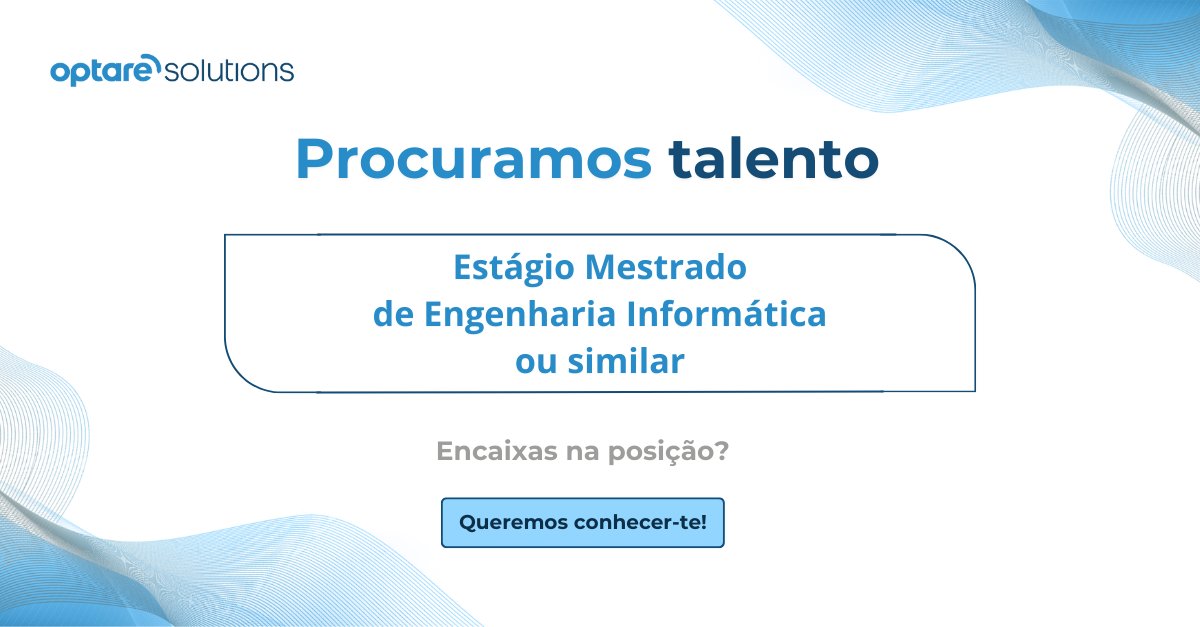 optare solutions

Procuramos talento

Estágio Mestrado de Engenharia Informática ou similar

Encaixas na posição?

Queremos conhecer-te!